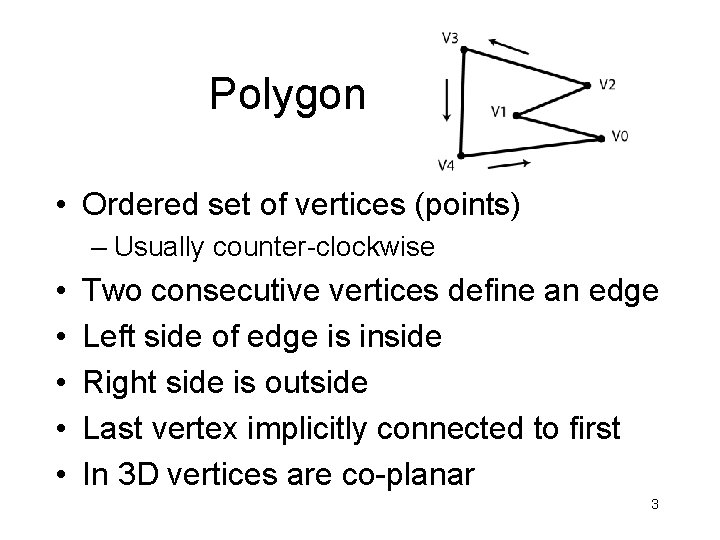 Polygon

V3
V2
V1
V0
V4

• Ordered set of vertices (points)
– Usually counter-clockwise
• Two consecutive vertices define an edge
• Left side of edge is inside
• Right side is outside
• Last vertex implicitly connected to first
• In 3D vertices are co-planar

3